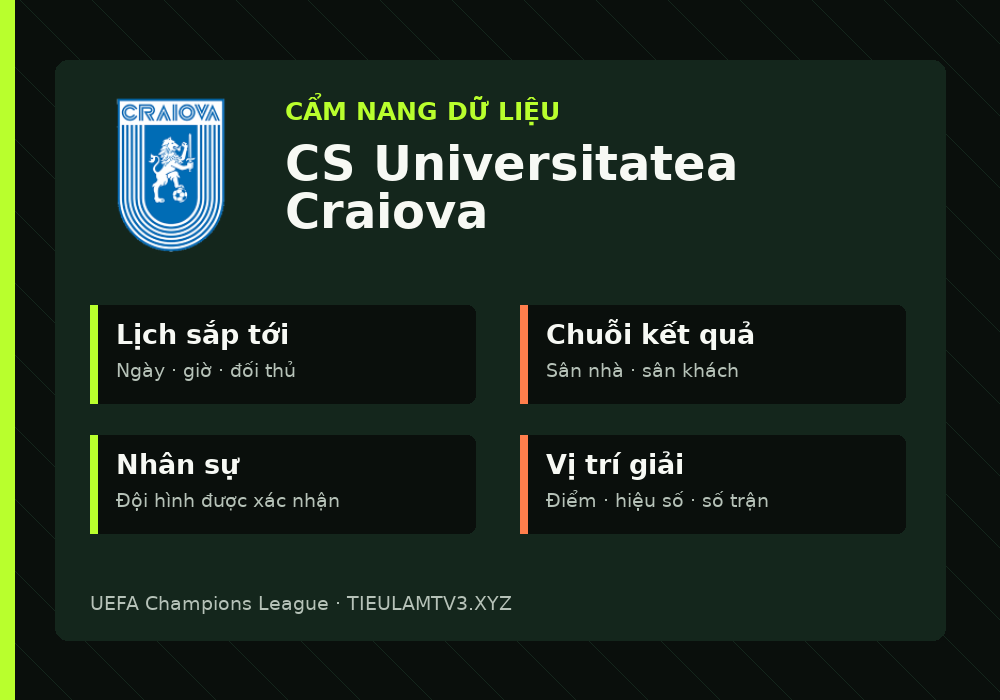 CRAIOVA

CẨM NANG DỮ LIỆU

CS Universitatea Craiova

Lịch sắp tới
Ngày · giờ · đối thủ

Chuỗi kết quả
Sân nhà · sân khách

Nhân sự
Đội hình được xác nhận

Vị trí giải
Điểm · hiệu số · số trận

UEFA Champions League · TIEULAMTV3.XYZ